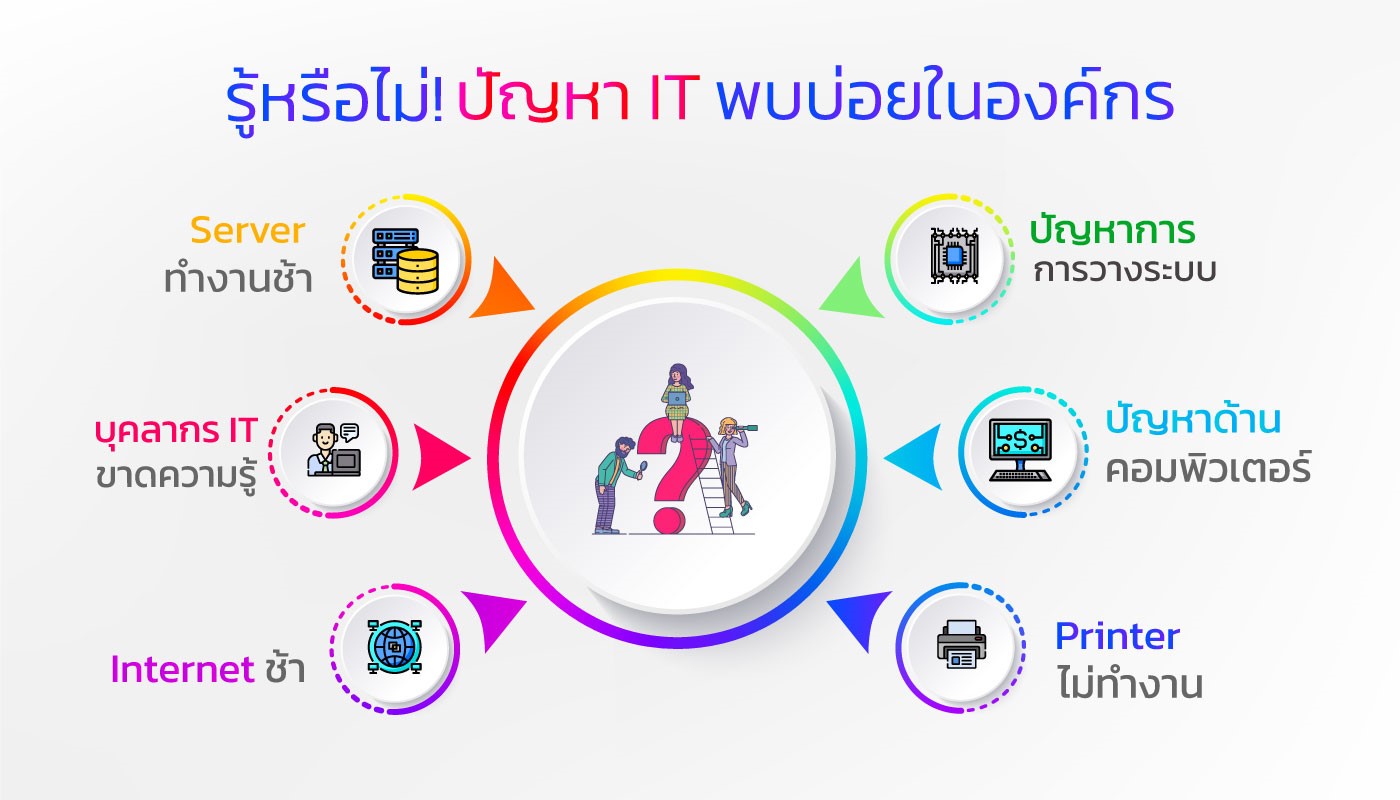 รู้หรือไม่! ปัญหา IT พบบ่อยในองค์กร

Server
ทำงานช้า

บุคลากร IT
ขาดความรู้

Internet ช้า

ปัญหาการ
การวางระบบ

ปัญหาด้าน
คอมพิวเตอร์

Printer
ไม่ทำงาน